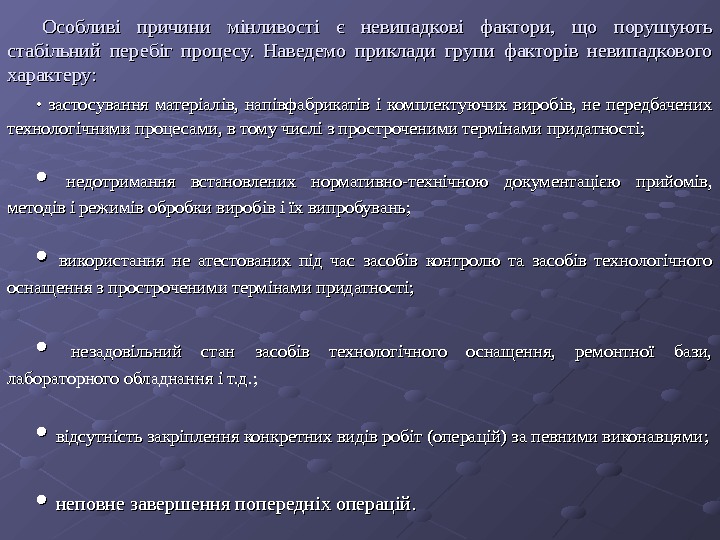 Особливі причини мінливості є невипадкові фактори, що порушують стабільний перебіг процесу. Наведемо приклади групи факторів невипадкового характеру:

• застосування матеріалів, напівфабрикатів і комплектуючих виробів, не передбачених технологічними процесами, в тому числі з простроченими термінами придатності;

• недотримання встановлених нормативно-технічною документацією прийомів, методів і режимів обробки виробів і їх випробувань;

• використання не атестованих під час засобів контролю та засобів технологічного оснащення з простроченими термінами придатності;

• незадовільний стан засобів технологічного оснащення, ремонтної бази, лабораторного обладнання і т.д.;

• відсутність закріплення конкретних видів робіт (операцій) за певними виконавцями;

• неповне завершення попередніх операцій.